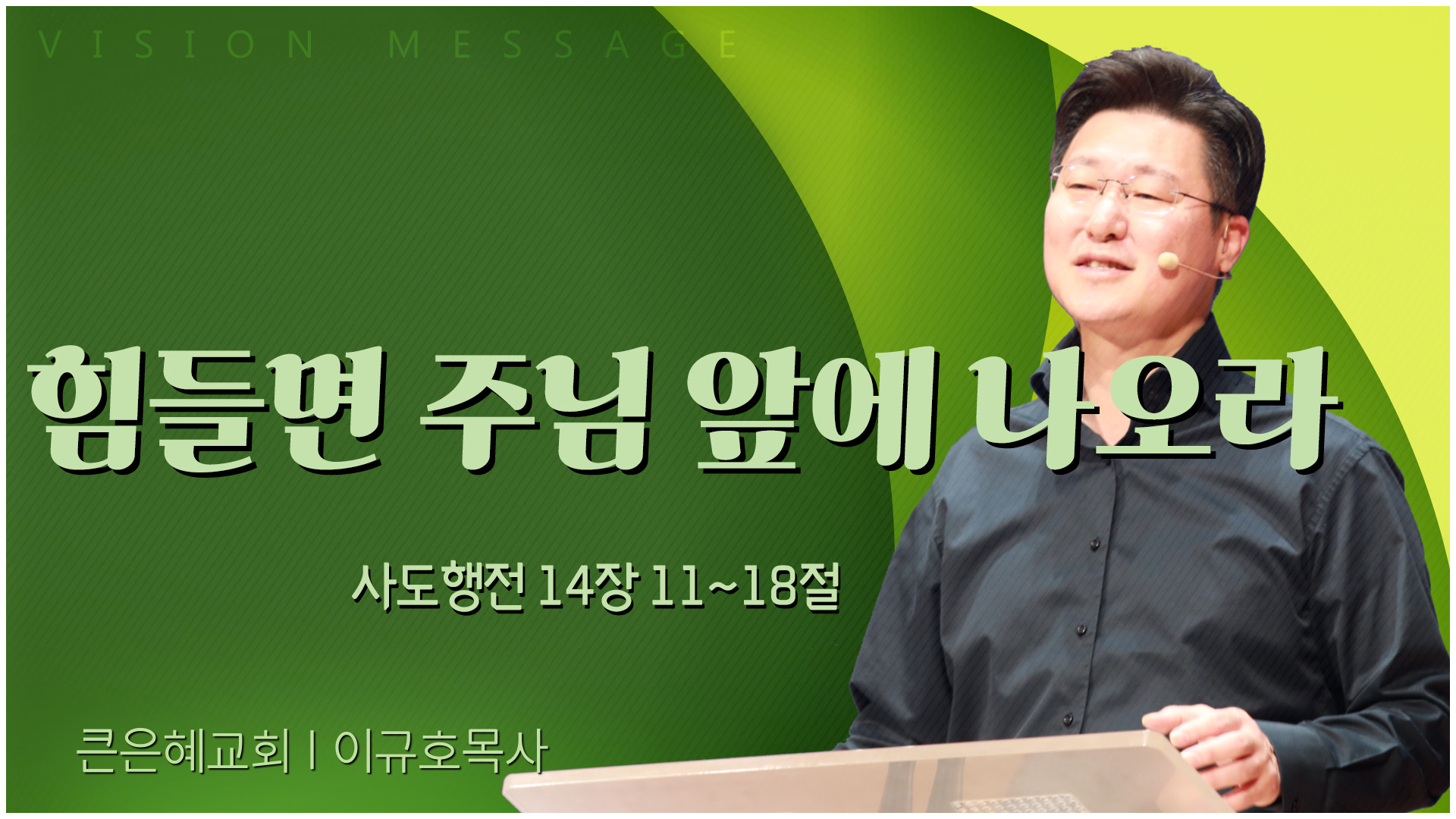 VISION MESSAGE

힘들면 주님 앞에 나오라

사도행전 14장 11~18절

큰은혜교회 | 이규호목사